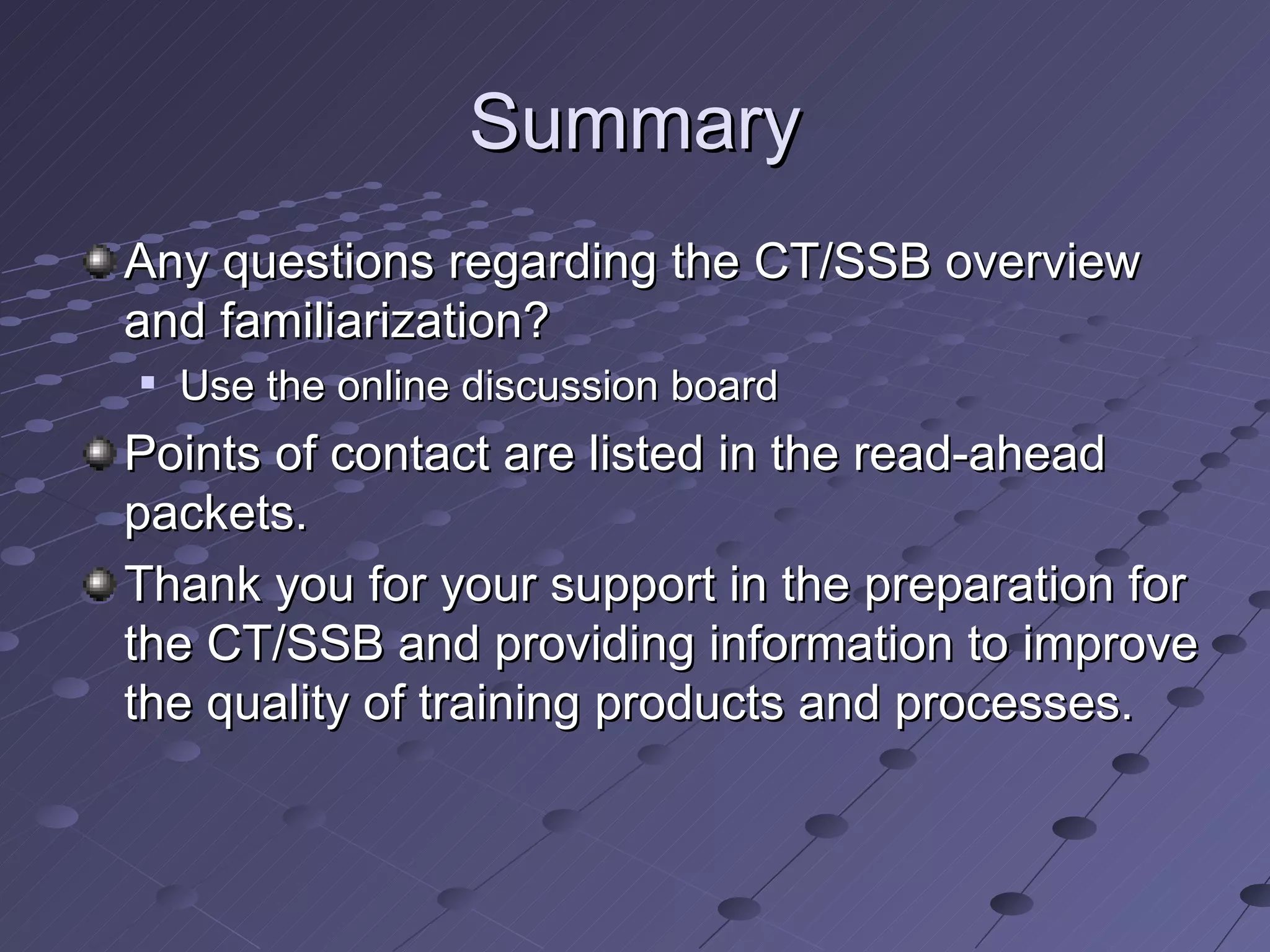 Summary

Any questions regarding the CT/SSB overview and familiarization?

Use the online discussion board

Points of contact are listed in the read-ahead packets.

Thank you for your support in the preparation for the CT/SSB and providing information to improve the quality of training products and processes.